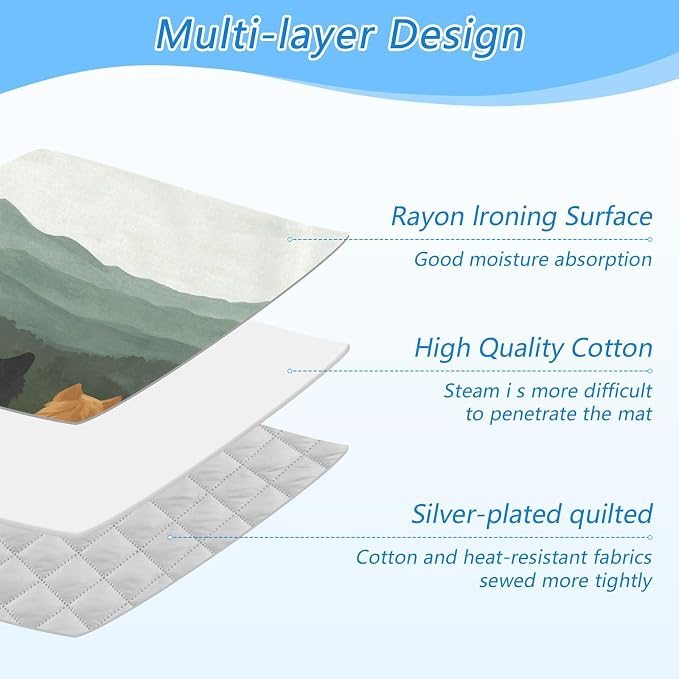 Multi-layer Design

Rayon Ironing Surface

Good moisture absorption

High Quality Cotton

Steam i s more difficult to penetrate the mat

Silver-plated quilted

Cotton and heat-resistant fabrics sewed more tightly